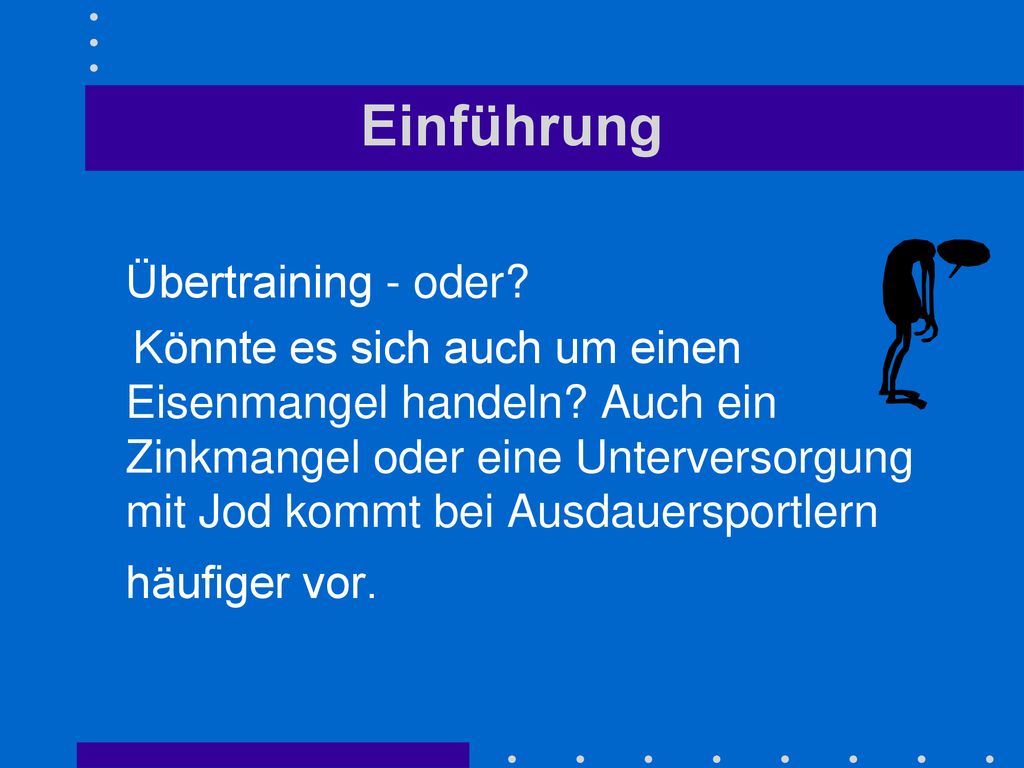 Einführung

Übertraining - oder?

Könnte es sich auch um einen Eisenmangel handeln? Auch ein Zinkmangel oder eine Unterversorgung mit Jod kommt bei Ausdauersportlern häufiger vor.